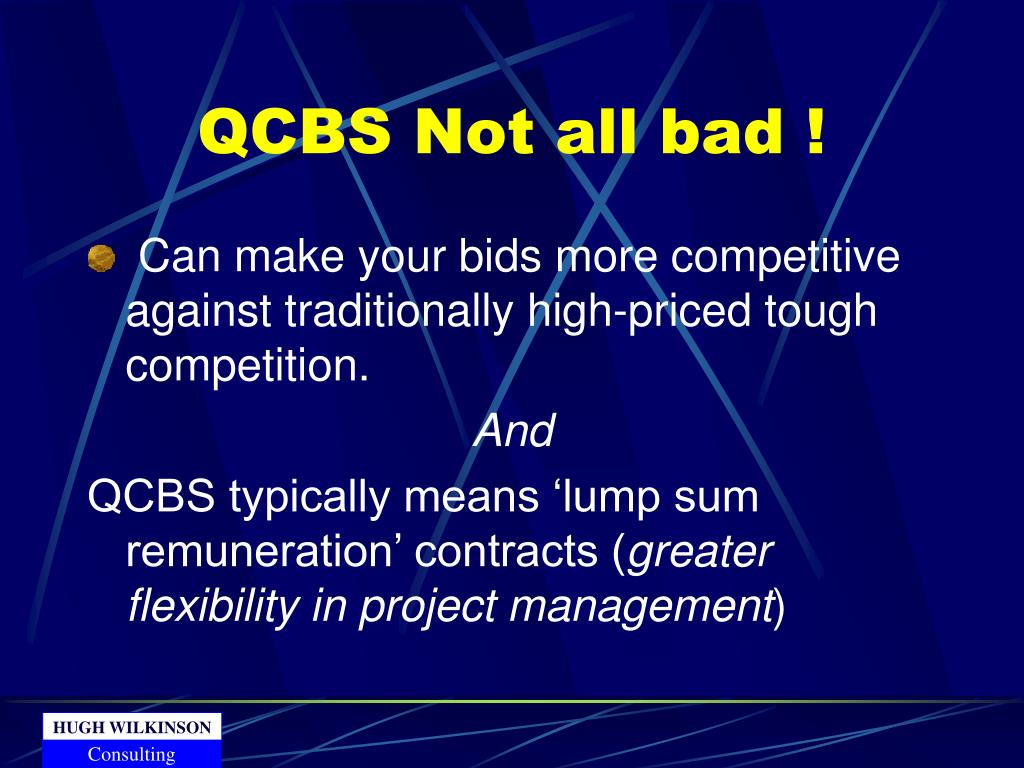 QCBS Not all bad !

Can make your bids more competitive against traditionally high-priced tough competition.

And

QCBS typically means ‘lump sum remuneration’ contracts (greater flexibility in project management)

HUGH WILKINSON
Consulting